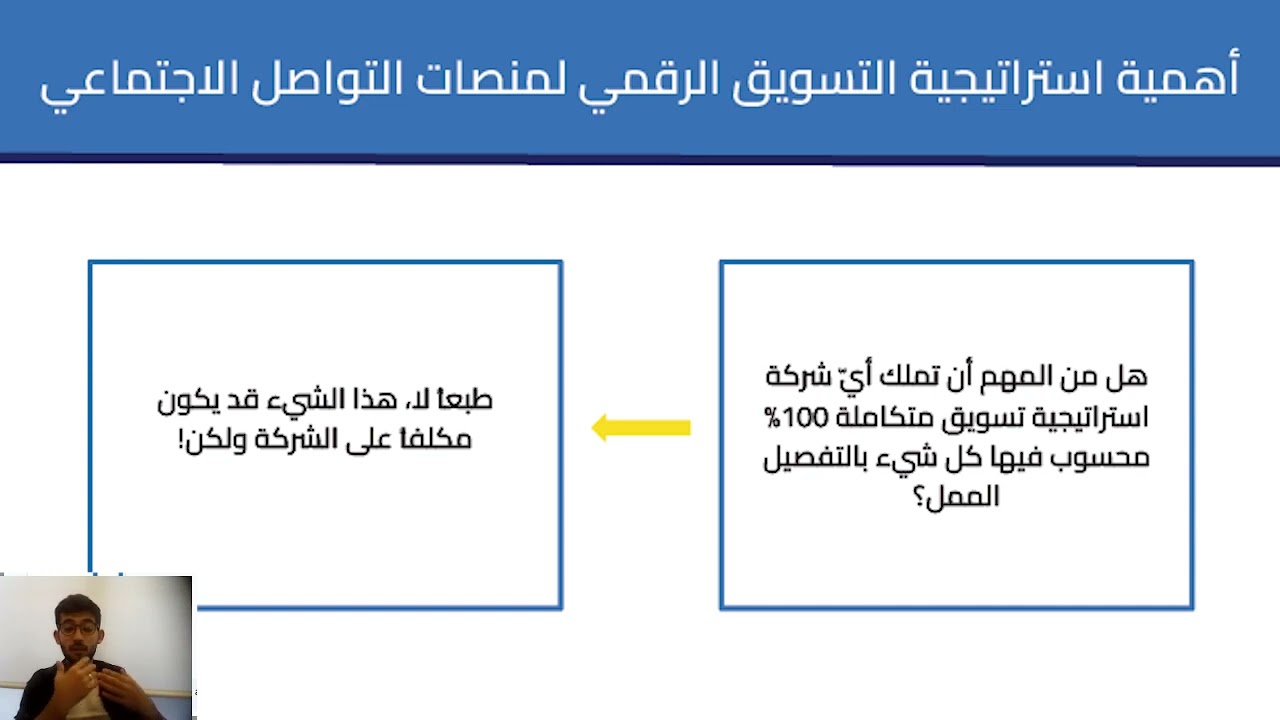 أهمية استراتيجية التسويق الرقمي لمنصات التواصل الاجتماعي

هل من المهم أن تملك أيّ شركة استراتيجية تسويق متكاملة 100% محسوب فيها كل شيء بالتفصيل الممل؟

طبعاً لا، هذا الشيء قد يكون مكلفاً على الشركة ولكن!